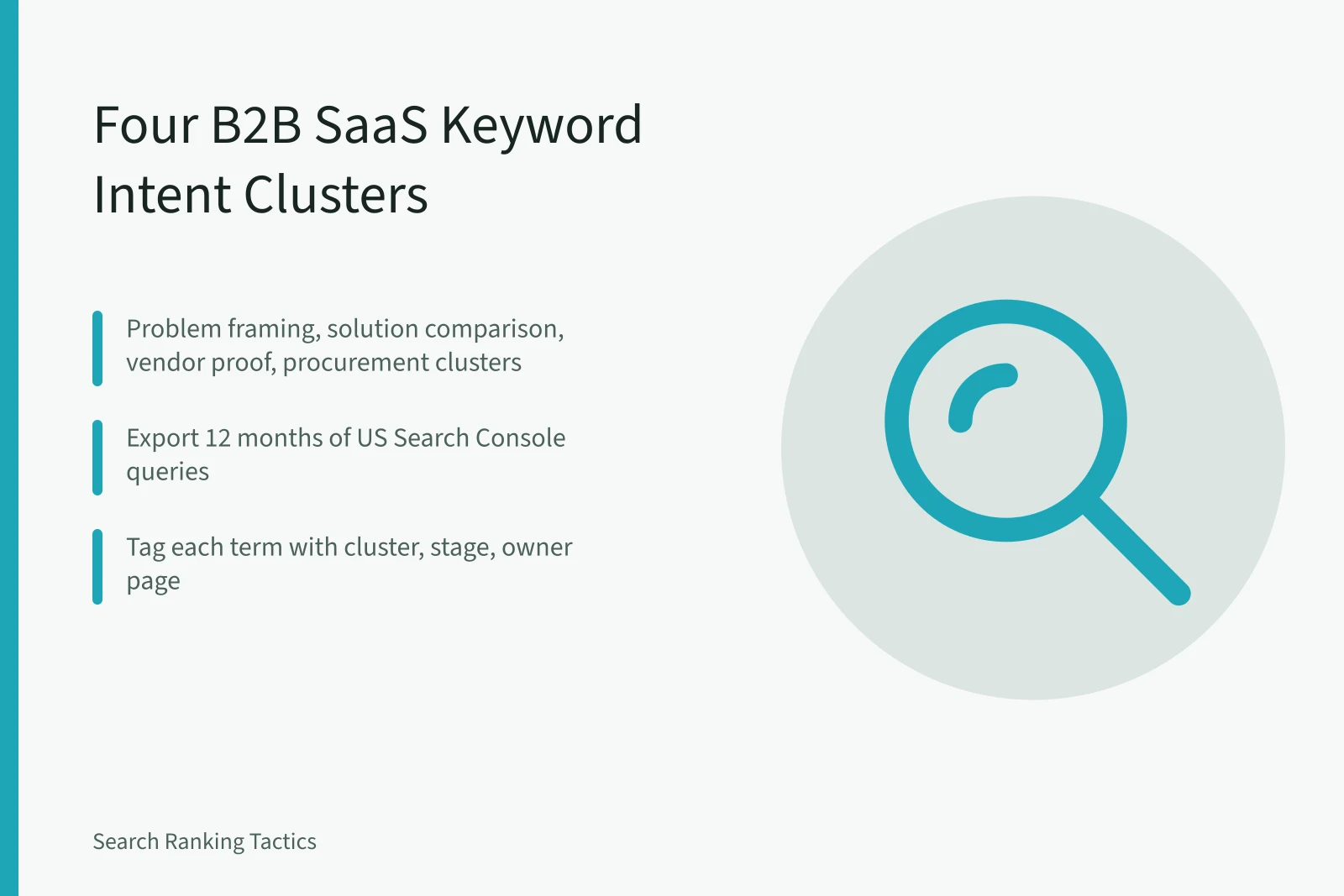 Four B2B SaaS Keyword Intent Clusters

Problem framing, solution comparison, vendor proof, procurement clusters

Export 12 months of US Search Console queries

Tag each term with cluster, stage, owner page

Search Ranking Tactics